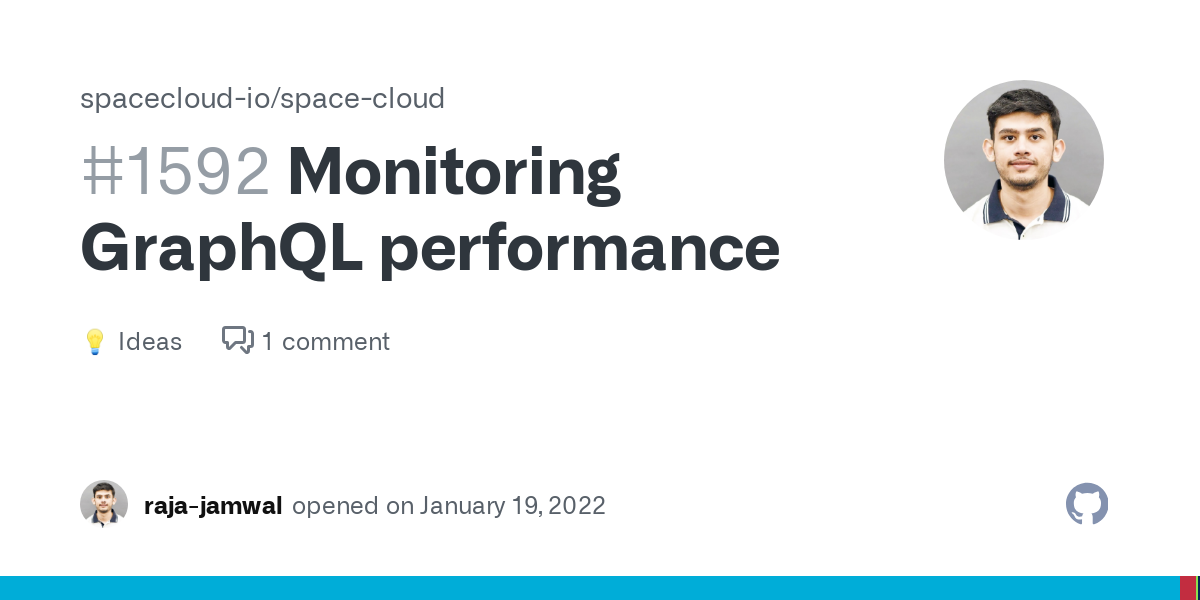 spacecloud-io/space-cloud

#1592 Monitoring GraphQL performance

💡 Ideas 1 comment

raja-jamwal opened on January 19, 2022